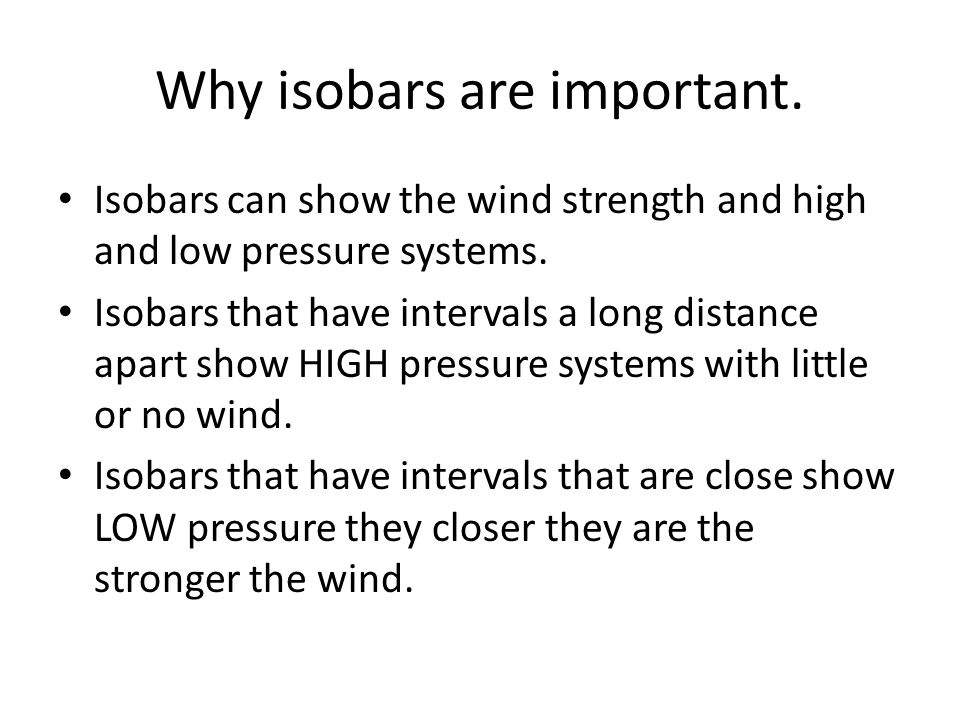 Why isobars are important.

• Isobars can show the wind strength and high and low pressure systems.
• Isobars that have intervals a long distance apart show HIGH pressure systems with little or no wind.
• Isobars that have intervals that are close show LOW pressure they closer they are the stronger the wind.